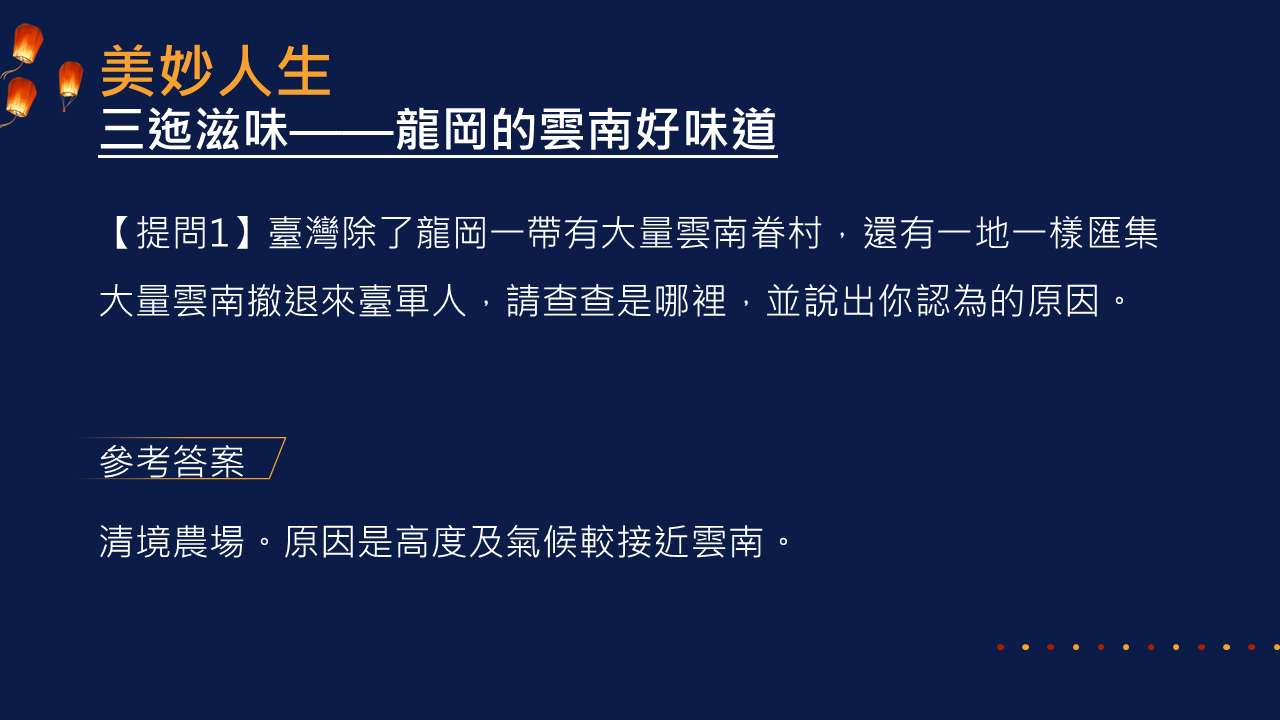 美妙人生
三迤滋味——龍岡的雲南好味道

【提問1】臺灣除了龍岡一帶有大量雲南眷村，還有一地一樣匯集大量雲南撤退來臺軍人，請查查是哪裡，並說出你認為的原因。

參考答案

清境農場。原因是高度及氣候較接近雲南。